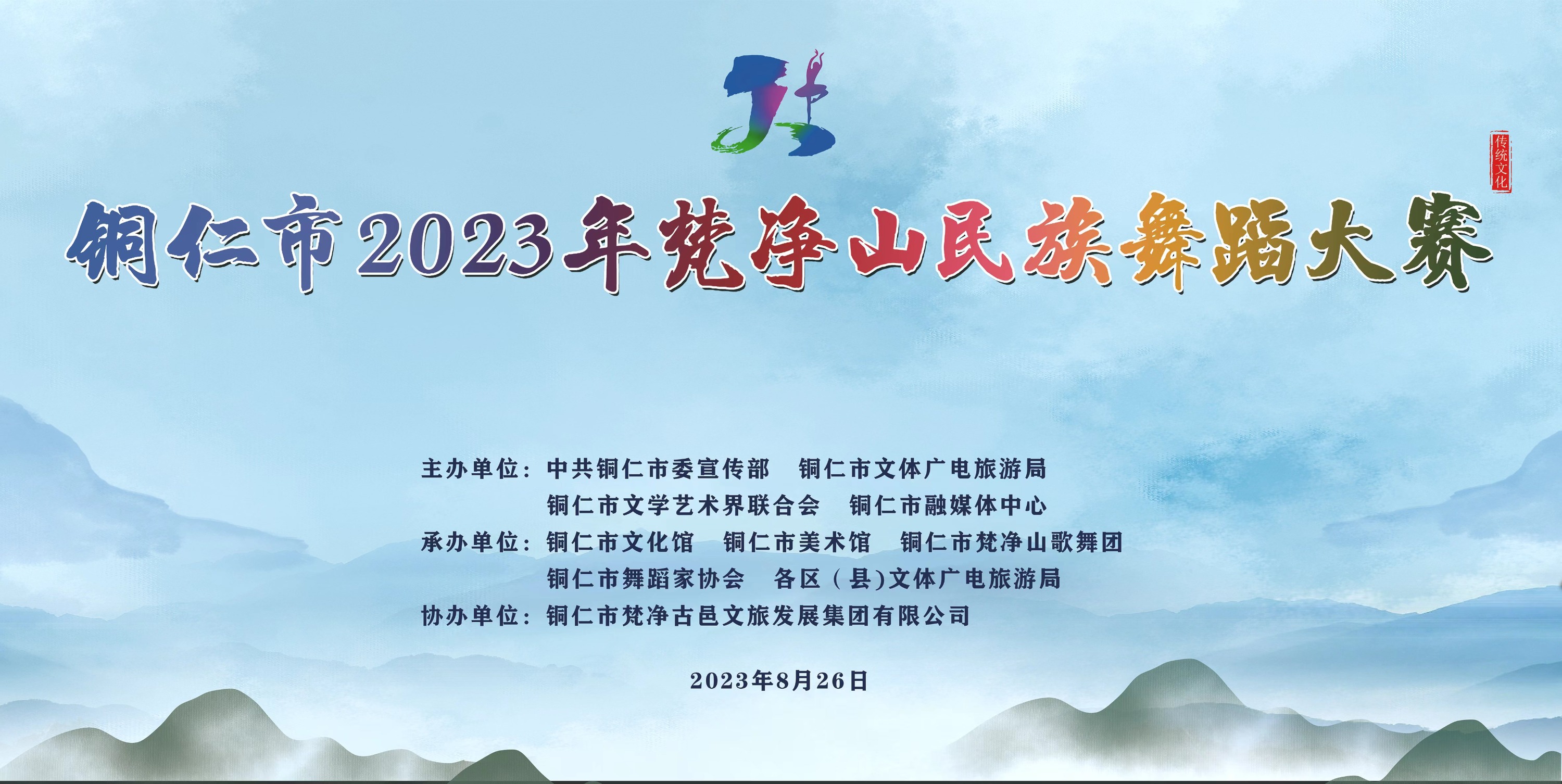 传统文化

铜仁市2023年梵净山民族舞蹈大赛

主办单位：中共铜仁市委宣传部　铜仁市文体广电旅游局
铜仁市文学艺术界联合会　铜仁市融媒体中心
承办单位：铜仁市文化馆　铜仁市美术馆　铜仁市梵净山歌舞团
铜仁市舞蹈家协会　各区（县）文体广电旅游局
协办单位：铜仁市梵净古邑文旅发展集团有限公司

2023年8月26日